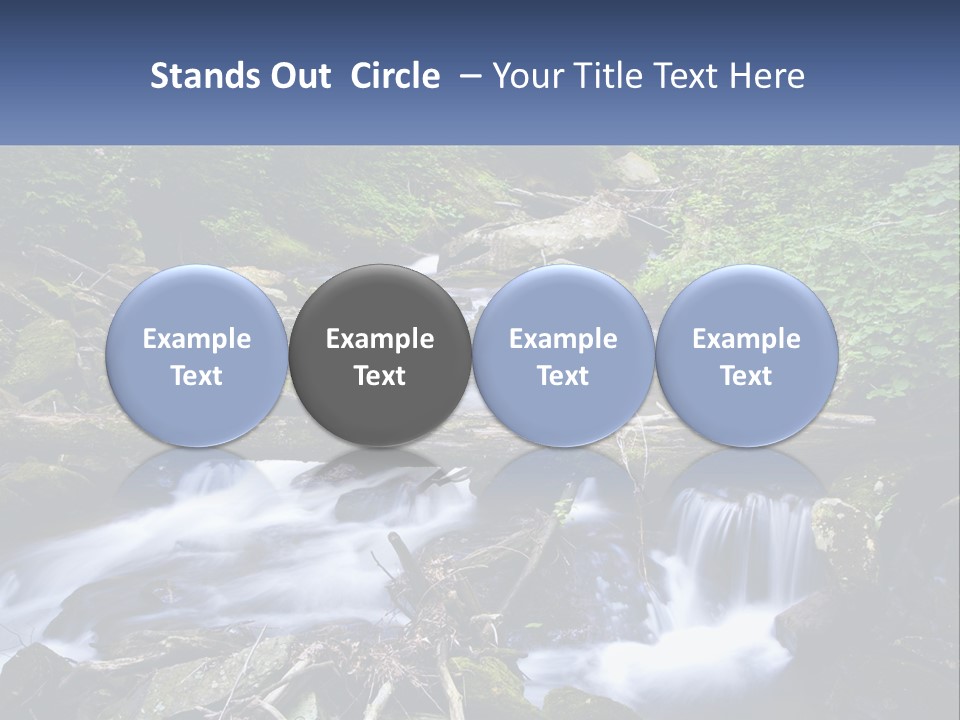 Stands Out Circle – Your Title Text Here

Example Text

Example Text

Example Text

Example Text